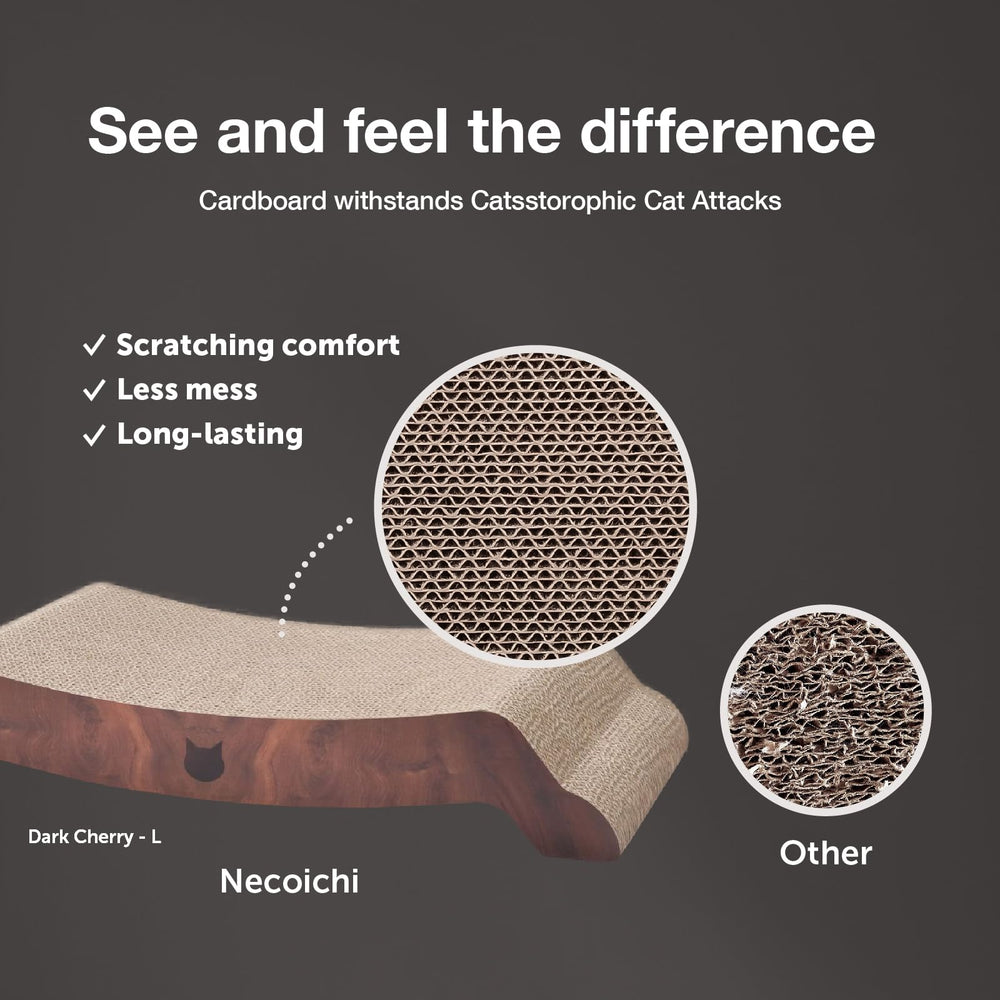 See and feel the difference

Cardboard withstands Catsstorophic Cat Attacks

✓ Scratching comfort
✓ Less mess
✓ Long-lasting

Dark Cherry - L

Necoichi

Other